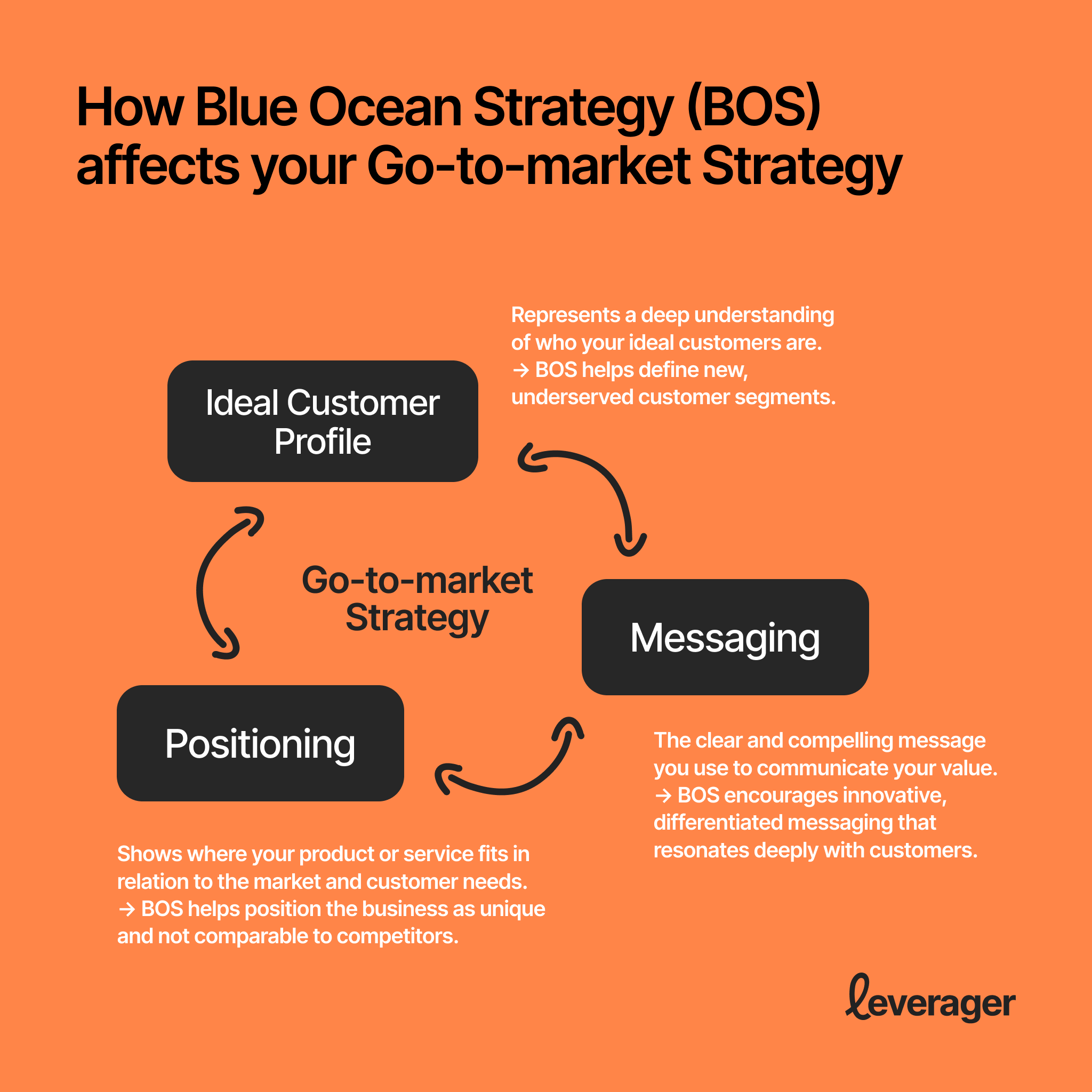 How Blue Ocean Strategy (BOS) affects your Go-to-market Strategy

Represents a deep understanding of who your ideal customers are.
→ BOS helps define new, underserved customer segments.

Ideal Customer Profile

Go-to-market Strategy

Messaging

Positioning

The clear and compelling message you use to communicate your value.
→ BOS encourages innovative, differentiated messaging that resonates deeply with customers.

Shows where your product or service fits in relation to the market and customer needs.
→ BOS helps position the business as unique and not comparable to competitors.

leverager